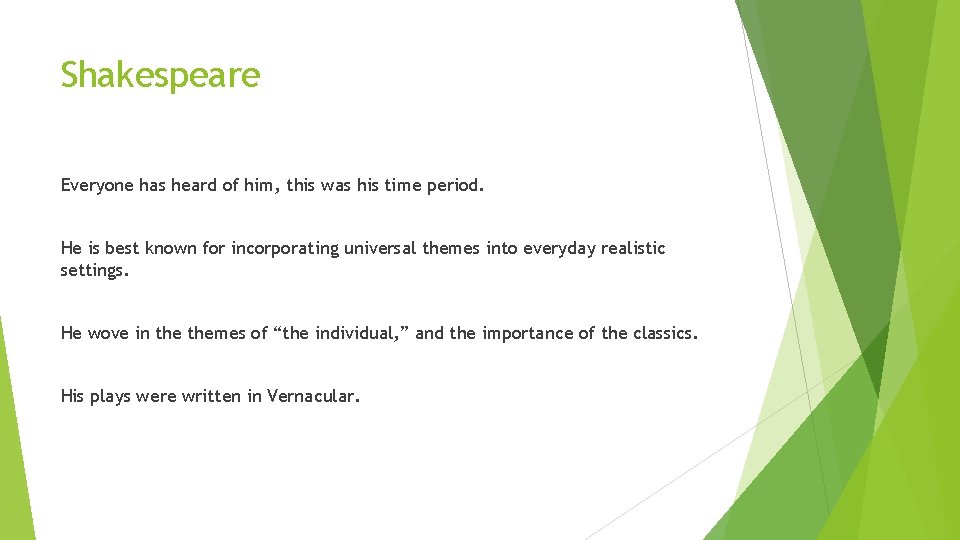 Shakespeare

Everyone has heard of him, this was his time period.

He is best known for incorporating universal themes into everyday realistic settings.

He wove in the themes of “the individual,” and the importance of the classics.

His plays were written in Vernacular.